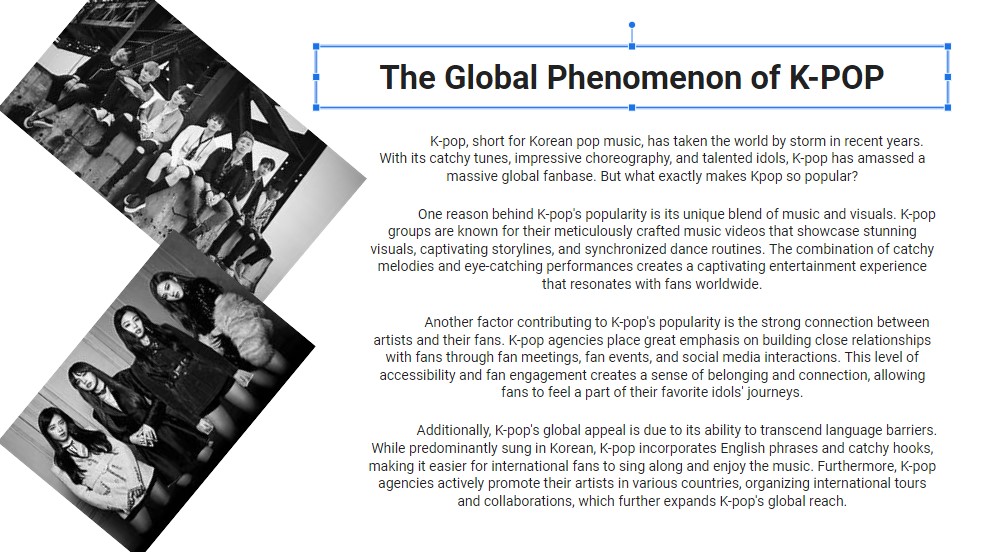 The Global Phenomenon of K-POP

K-pop, short for Korean pop music, has taken the world by storm in recent years. With its catchy tunes, impressive choreography, and talented idols, K-pop has amassed a massive global fanbase. But what exactly makes Kpop so popular?

One reason behind K-pop's popularity is its unique blend of music and visuals. K-pop groups are known for their meticulously crafted music videos that showcase stunning visuals, captivating storylines, and synchronized dance routines. The combination of catchy melodies and eye-catching performances creates a captivating entertainment experience that resonates with fans worldwide.

Another factor contributing to K-pop's popularity is the strong connection between artists and their fans. K-pop agencies place great emphasis on building close relationships with fans through fan meetings, fan events, and social media interactions. This level of accessibility and fan engagement creates a sense of belonging and connection, allowing fans to feel a part of their favorite idols' journeys.

Additionally, K-pop's global appeal is due to its ability to transcend language barriers. While predominantly sung in Korean, K-pop incorporates English phrases and catchy hooks, making it easier for international fans to sing along and enjoy the music. Furthermore, K-pop agencies actively promote their artists in various countries, organizing international tours and collaborations, which further expands K-pop's global reach.